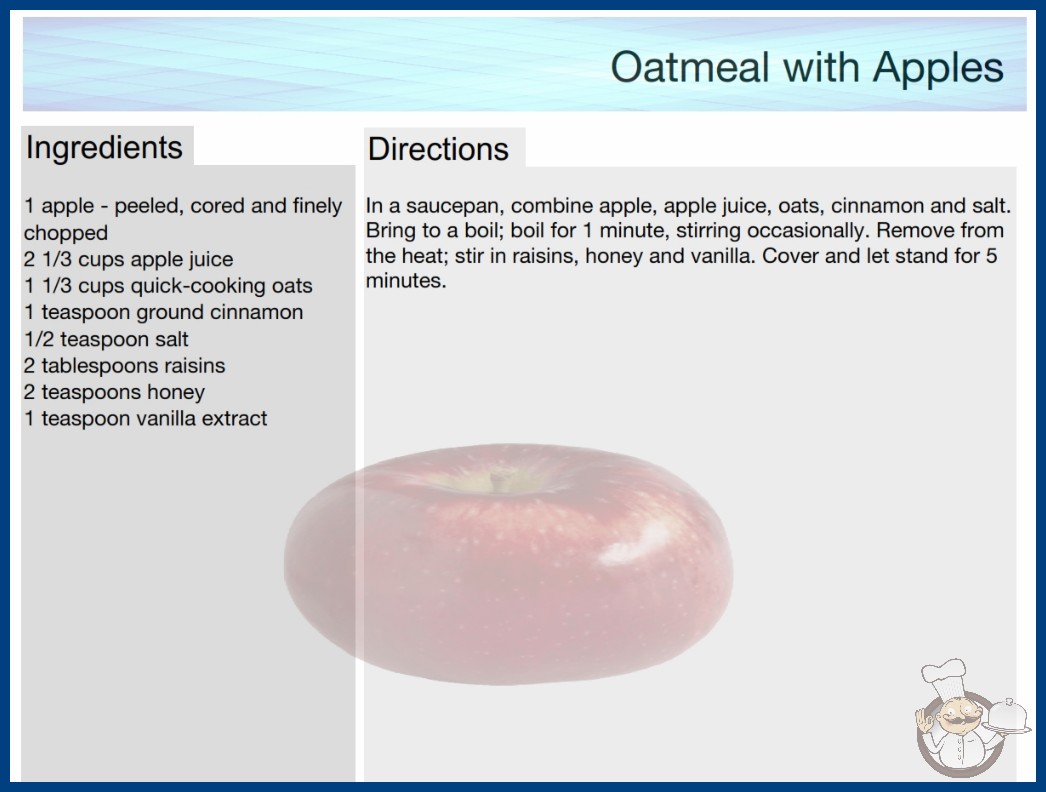 Oatmeal with Apples

Ingredients

1 apple - peeled, cored and finely chopped
2 1/3 cups apple juice
1 1/3 cups quick-cooking oats
1 teaspoon ground cinnamon
1/2 teaspoon salt
2 tablespoons raisins
2 teaspoons honey
1 teaspoon vanilla extract

Directions

In a saucepan, combine apple, apple juice, oats, cinnamon and salt. Bring to a boil; boil for 1 minute, stirring occasionally. Remove from the heat; stir in raisins, honey and vanilla. Cover and let stand for 5 minutes.